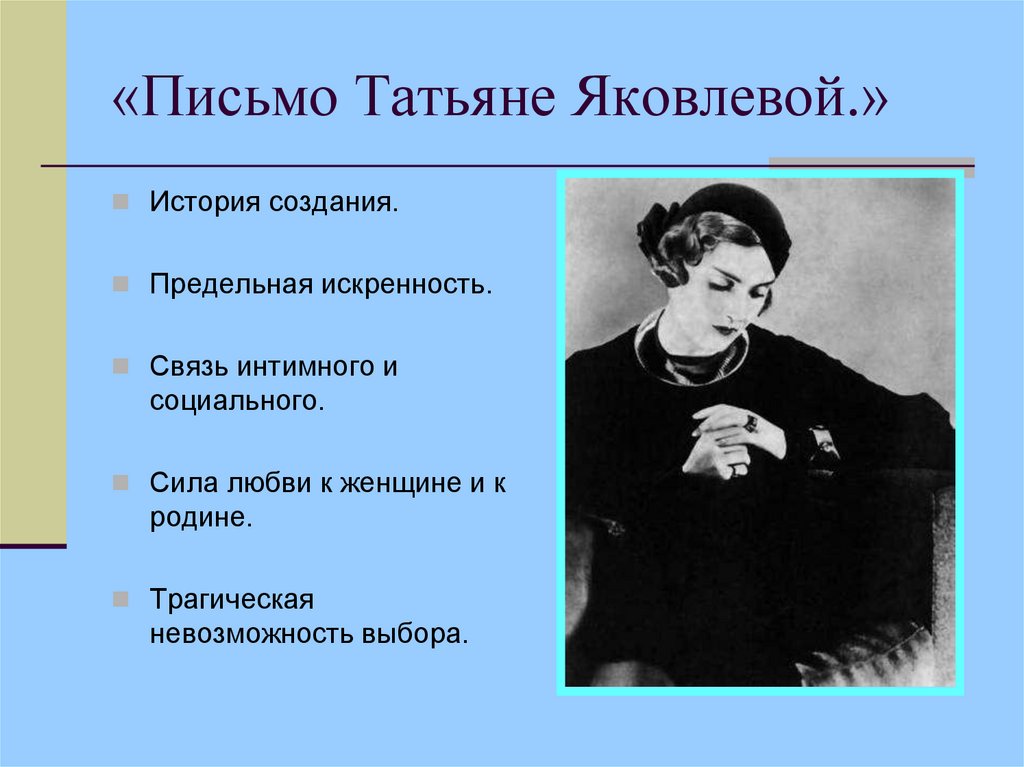 «Письмо Татьяне Яковлевой.»

История создания.

Предельная искренность.

Связь интимного и социального.

Сила любви к женщине и к родине.

Трагическая невозможность выбора.